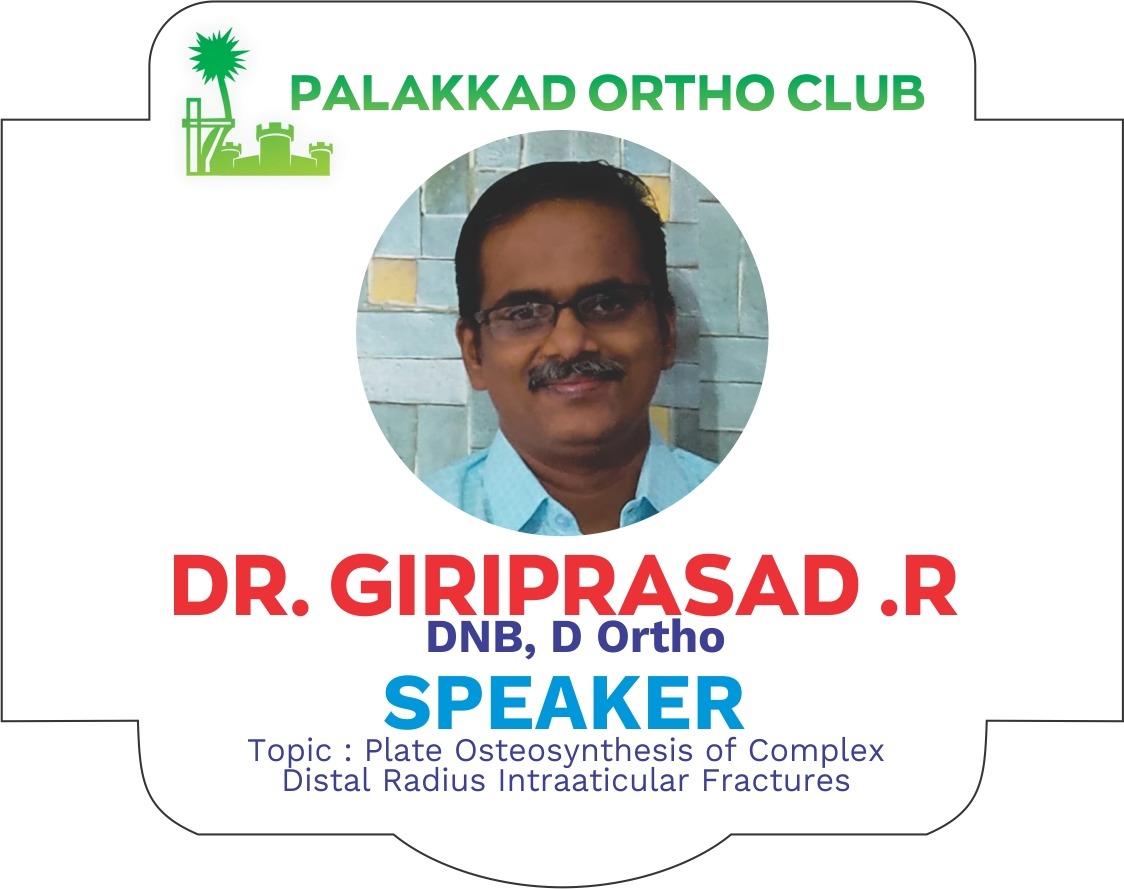 PALAKKAD ORTHO CLUB

DR. GIRIPRASAD .R
DNB, D Ortho

SPEAKER

Topic : Plate Osteosynthesis of Complex Distal Radius Intraaticular Fractures